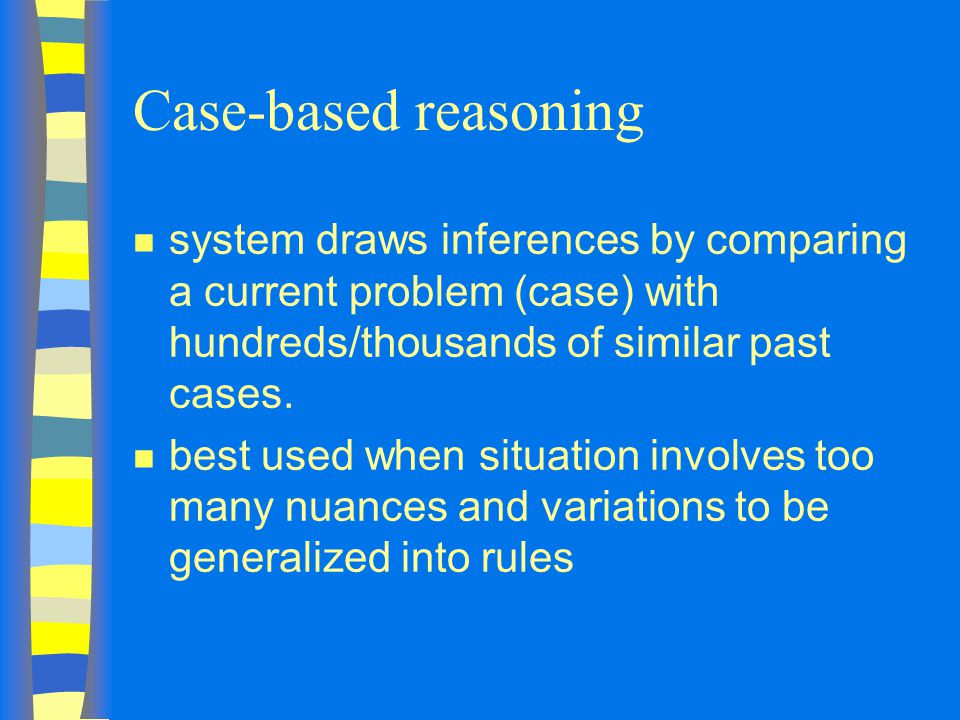 Case-based reasoning

- system draws inferences by comparing a current problem (case) with hundreds/thousands of similar past cases.
- best used when situation involves too many nuances and variations to be generalized into rules